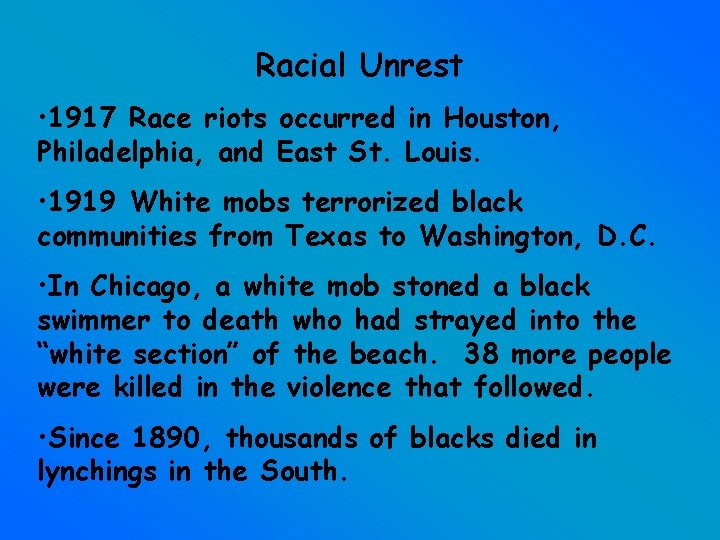 Racial Unrest

•1917 Race riots occurred in Houston, Philadelphia, and East St. Louis.

•1919 White mobs terrorized black communities from Texas to Washington, D.C.

•In Chicago, a white mob stoned a black swimmer to death who had strayed into the “white section” of the beach. 38 more people were killed in the violence that followed.

•Since 1890, thousands of blacks died in lynchings in the South.